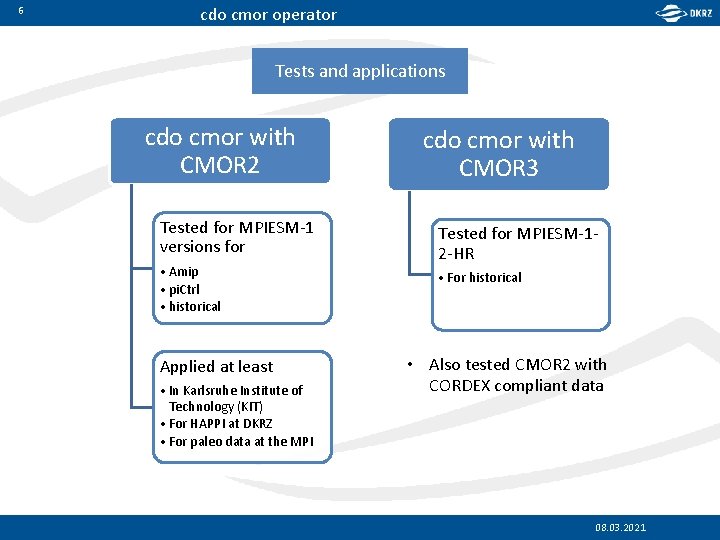 6

cdo cmor operator

DKRZ

Tests and applications

cdo cmor with CMOR2

Tested for MPIESM-1 versions for

• Amip
• piCtrl
• historical

Applied at least

• In Karlsruhe Institute of Technology (KIT)
• For HAPPI at DKRZ
• For paleo data at the MPI

cdo cmor with CMOR3

Tested for MPIESM-1-2-HR

• For historical

• Also tested CMOR2 with CORDEX compliant data

08.03.2021